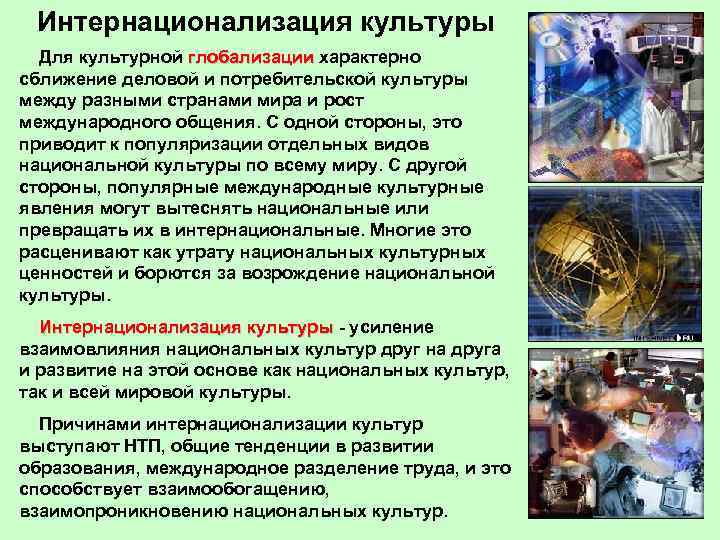 Интернационализация культуры

Для культурной глобализации характерно сближение деловой и потребительской культуры между разными странами мира и рост международного общения. С одной стороны, это приводит к популяризации отдельных видов национальной культуры по всему миру. С другой стороны, популярные международные культурные явления могут вытеснять национальные или превращать их в интернациональные. Многие это расценивают как утрату национальных культурных ценностей и борются за возрождение национальной культуры.

Интернационализация культуры - усиление взаимовлияния национальных культур друг на друга и развитие на этой основе как национальных культур, так и всей мировой культуры.

Причинами интернационализации культур выступают НТП, общие тенденции в развитии образования, международное разделение труда, и это способствует взаимообогащению, взаимопроникновению национальных культур.